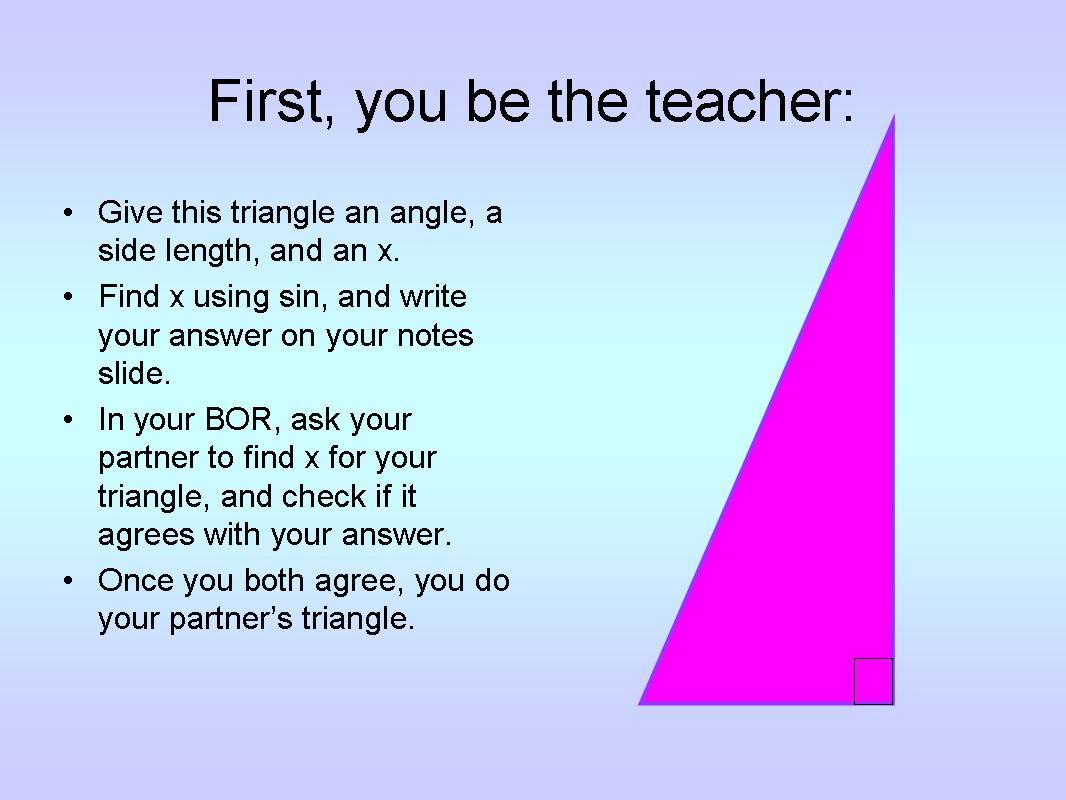 First, you be the teacher:

• Give this triangle an angle, a side length, and an x.
• Find x using sin, and write your answer on your notes slide.
• In your BOR, ask your partner to find x for your triangle, and check if it agrees with your answer.
• Once you both agree, you do your partner’s triangle.